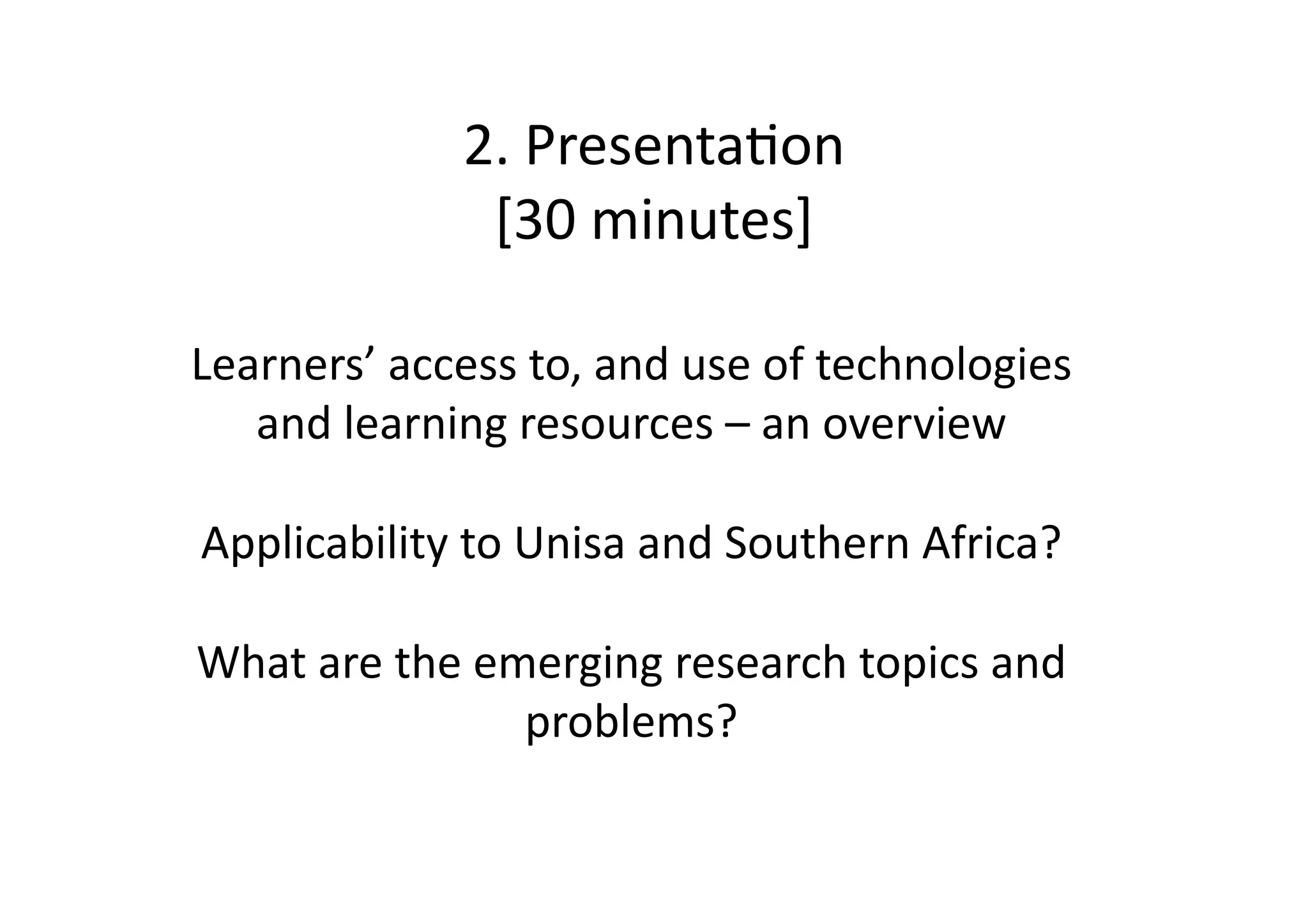 2. Presentation
[30 minutes]

Learners’ access to, and use of technologies and learning resources – an overview

Applicability to Unisa and Southern Africa?

What are the emerging research topics and problems?